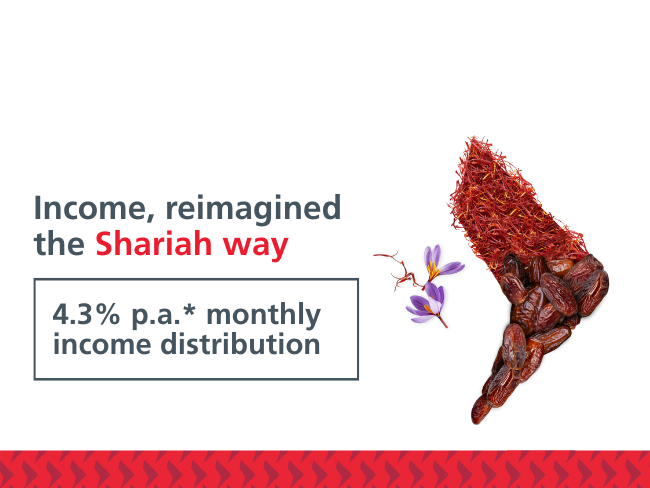 Income, reimagined the Shariah way

4.3% p.a.* monthly income distribution